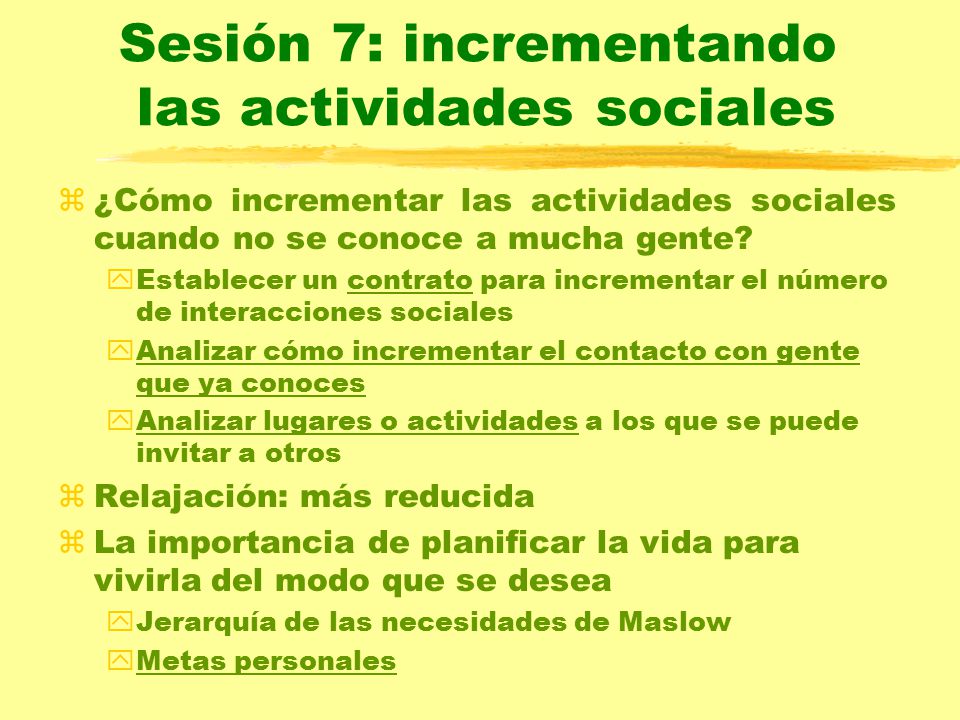 Sesión 7: incrementando las actividades sociales

¿Cómo incrementar las actividades sociales cuando no se conoce a mucha gente?

Establecer un contrato para incrementar el número de interacciones sociales

Analizar cómo incrementar el contacto con gente que ya conoces

Analizar lugares o actividades a los que se puede invitar a otros

Relajación: más reducida

La importancia de planificar la vida para vivirla del modo que se desea

Jerarquía de las necesidades de Maslow

Metas personales